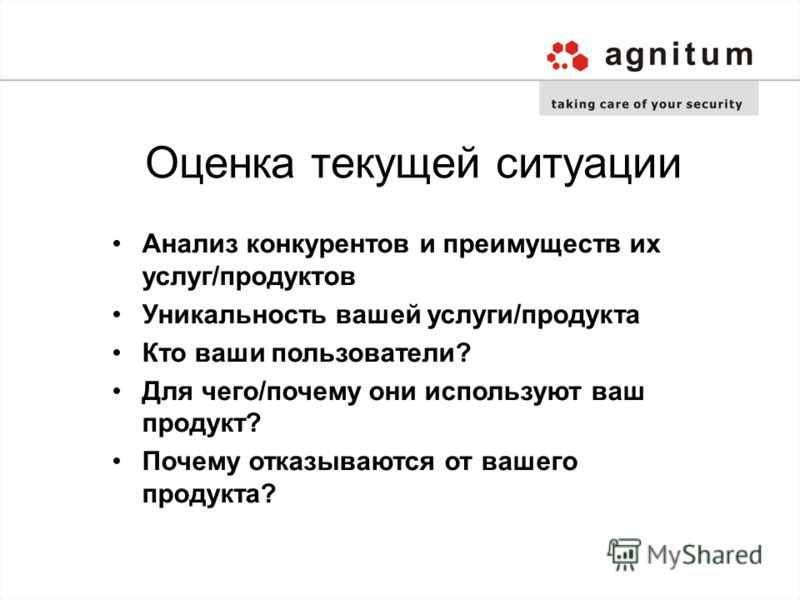 agnitum

taking care of your security

Оценка текущей ситуации

• Анализ конкурентов и преимуществ их услуг/продуктов
• Уникальность вашей услуги/продукта
• Кто ваши пользователи?
• Для чего/почему они используют ваш продукт?
• Почему отказываются от вашего продукта?

MyShared